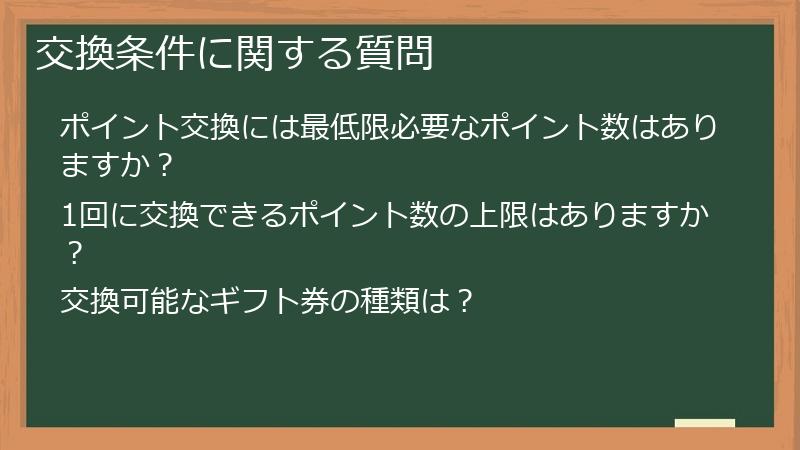 交換条件に関する質問

ポイント交換には最低限必要なポイント数はありますか？

1回に交換できるポイント数の上限はありますか？

交換可能なギフト券の種類は？